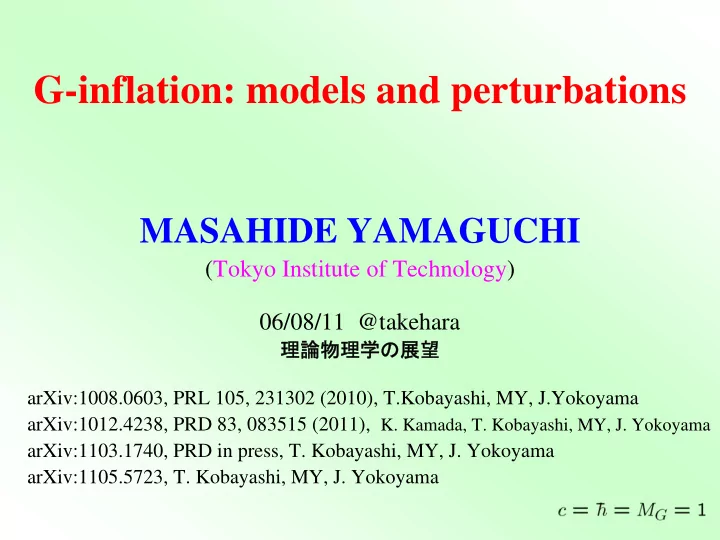 G-inflation: models and perturbations

MASAHIDE YAMAGUCHI
(Tokyo Institute of Technology)

06/08/11 @takehara
理論物理学の展望

arXiv:1008.0603, PRL 105, 231302 (2010), T.Kobayashi, MY, J.Yokoyama
arXiv:1012.4238, PRD 83, 083515 (2011), K. Kamada, T. Kobayashi, MY, J. Yokoyama
arXiv:1103.1740, PRD in press, T. Kobayashi, MY, J. Yokoyama
arXiv:1105.5723, T. Kobayashi, MY, J. Yokoyama

$c = \hbar = M_G = 1$